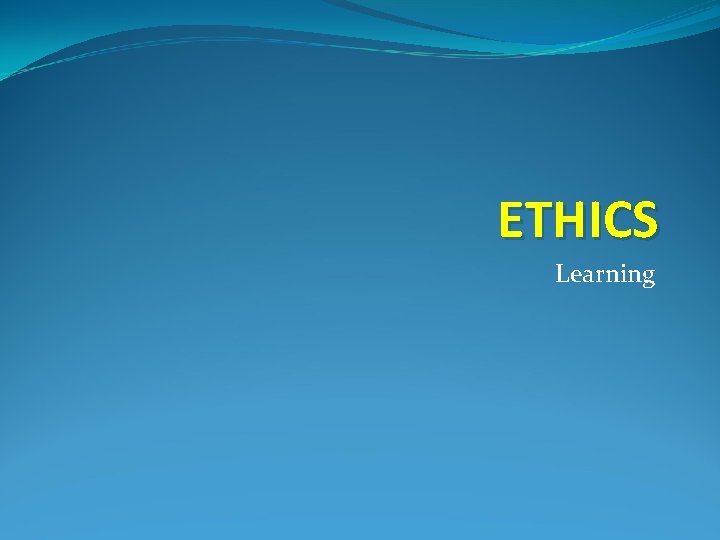 ETHICS

Learning